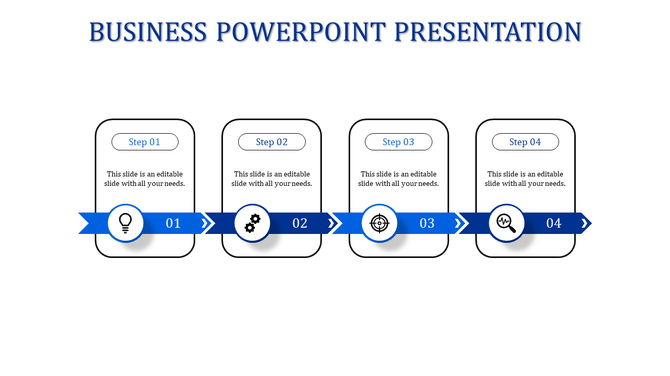 BUSINESS POWERPOINT PRESENTATION

Step 01

This slide is an editable slide with all your needs.

01

Step 02

This slide is an editable slide with all your needs.

02

Step 03

This slide is an editable slide with all your needs.

03

Step 04

This slide is an editable slide with all your needs.

04